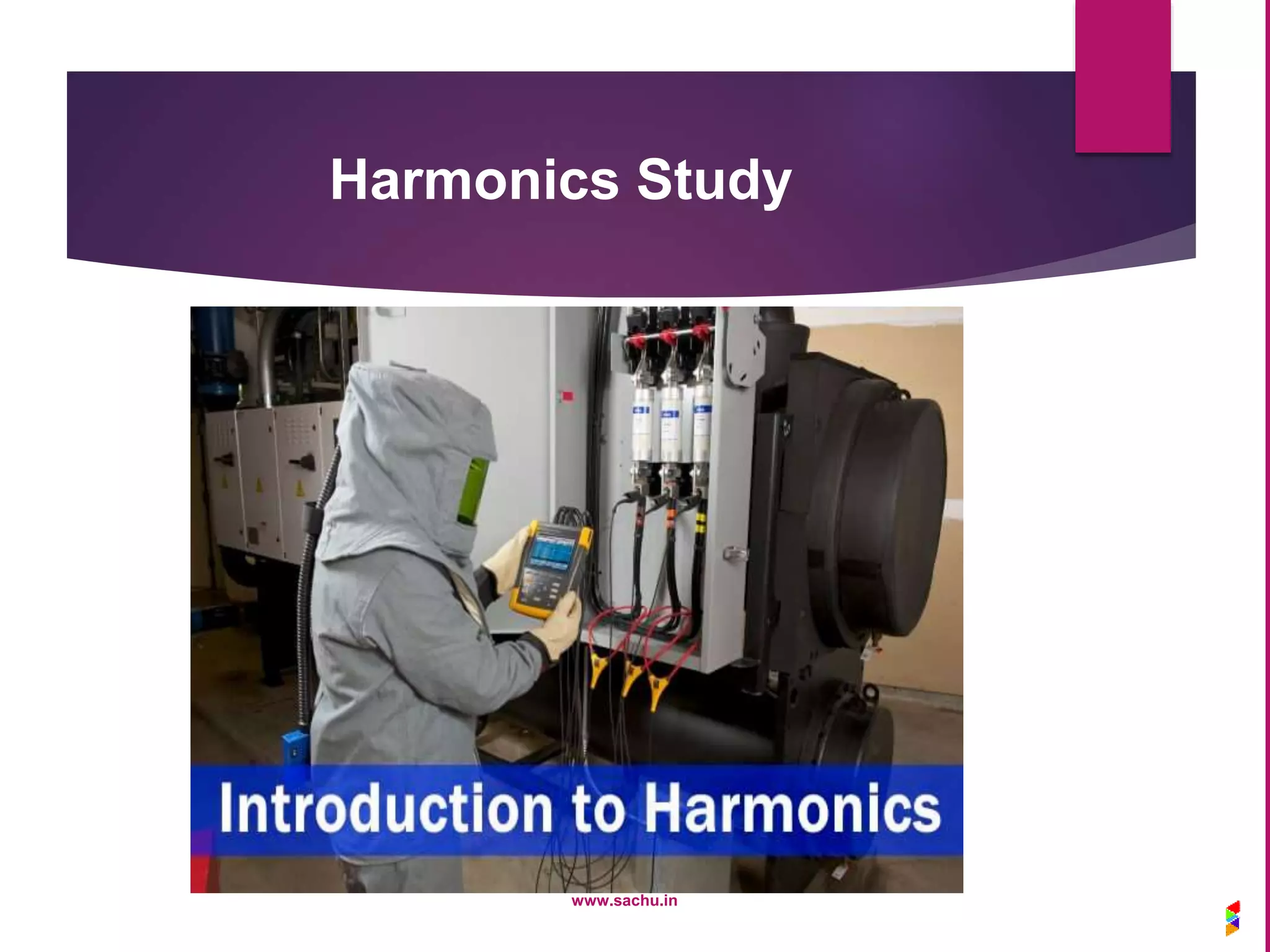 Harmonics Study

Introduction to Harmonics

www.sachu.in